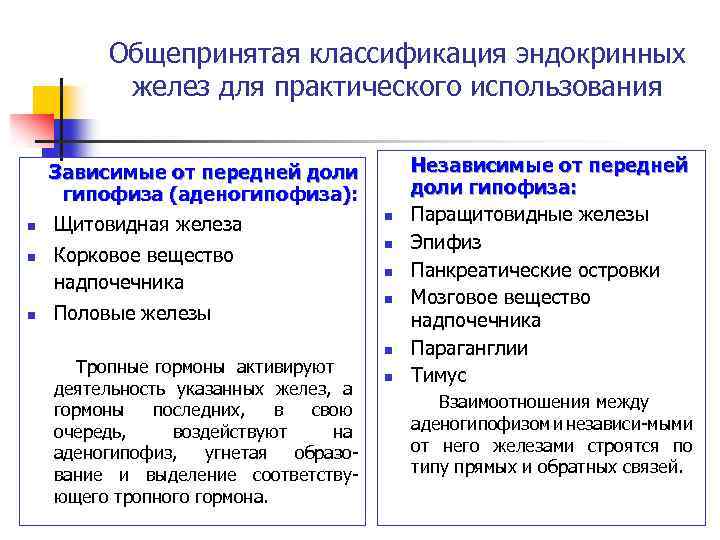 Общепринятая классификация эндокринных желез для практического использования

Зависимые от передней доли гипофиза (аденогипофиза):

- Щитовидная железа
- Корковое вещество надпочечника
- Половые железы

Тропные гормоны активируют деятельность указанных желез, а гормоны последних, в свою очередь, воздействуют на аденогипофиз, угнетая образование и выделение соответствующего тропного гормона.

Независимые от передней доли гипофиза:

- Паращитовидные железы
- Эпифиз
- Панкреатические островки
- Мозговое вещество надпочечника
- Параганглии
- Тимус

Взаимоотношения между аденогипофизом и независи-мыми от него железами строятся по типу прямых и обратных связей.